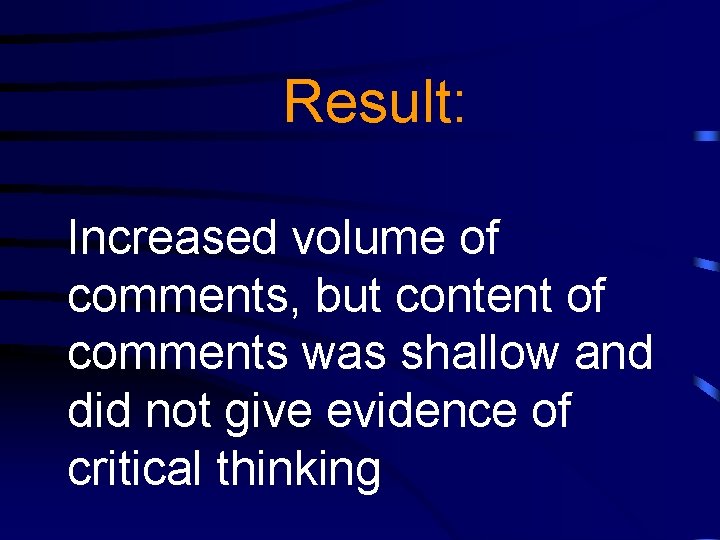 Result:

Increased volume of comments, but content of comments was shallow and did not give evidence of critical thinking